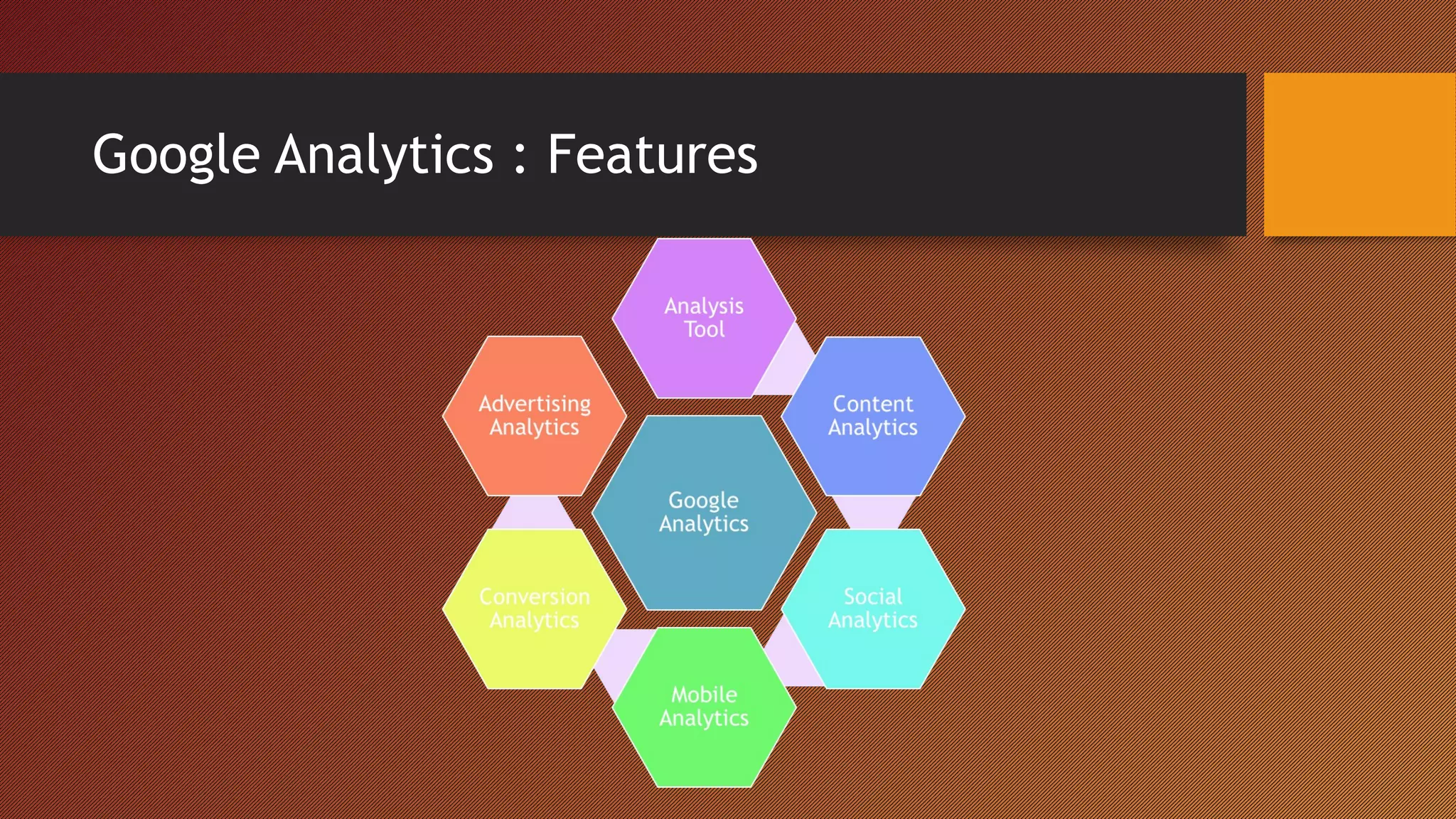 Google Analytics : Features

Analysis Tool

Advertising Analytics

Content Analytics

Google Analytics

Conversion Analytics

Social Analytics

Mobile Analytics